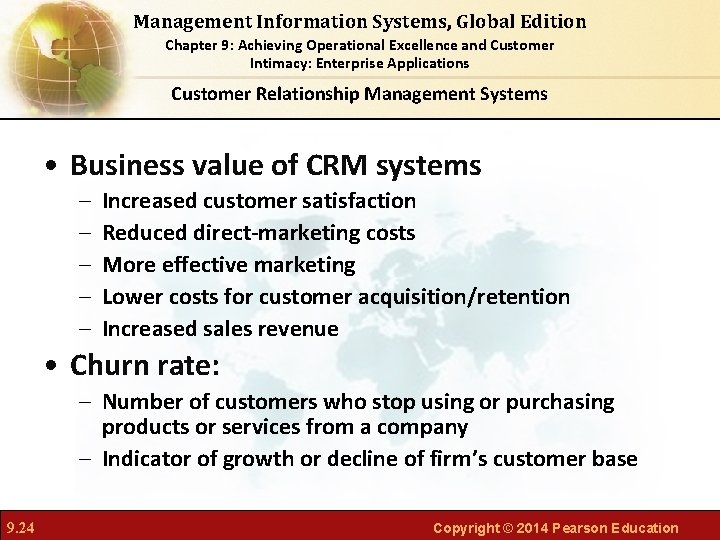 Management Information Systems, Global Edition
Chapter 9: Achieving Operational Excellence and Customer Intimacy: Enterprise Applications

Customer Relationship Management Systems

• Business value of CRM systems
– Increased customer satisfaction
– Reduced direct-marketing costs
– More effective marketing
– Lower costs for customer acquisition/retention
– Increased sales revenue

• Churn rate:
– Number of customers who stop using or purchasing products or services from a company
– Indicator of growth or decline of firm's customer base

9.24

Copyright © 2014 Pearson Education